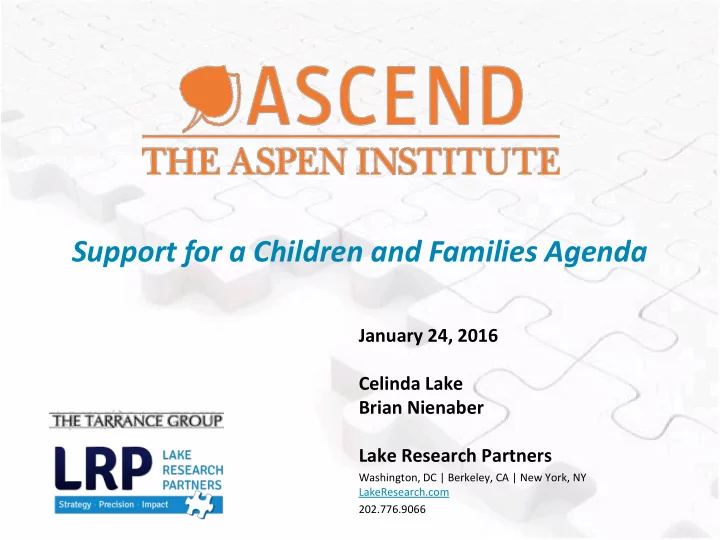 ASCEND
THE ASPEN INSTITUTE

Support for a Children and Families Agenda

January 24, 2016

Celinda Lake
Brian Nienaber

Lake Research Partners
Washington, DC | Berkeley, CA | New York, NY
LakeResearch.com
202.776.9066

THE TARRANCE GROUP

LRP LAKE RESEARCH PARTNERS
Strategy · Precision · Impact